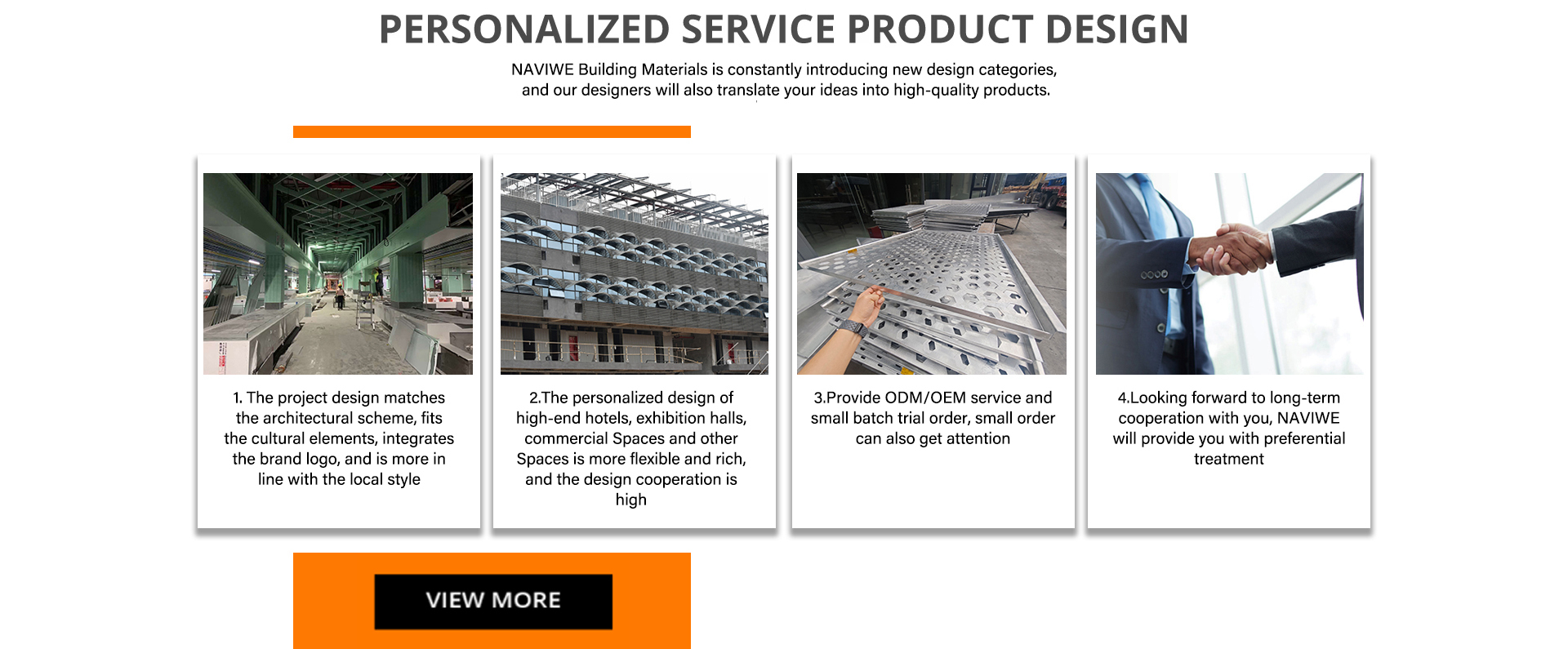 PERSONALIZED SERVICE PRODUCT DESIGN

NAVIWE Building Materials is constantly introducing new design categories, and our designers will also translate your ideas into high-quality products.

1. The project design matches the architectural scheme, fits the cultural elements, integrates the brand logo, and is more in line with the local style

2.The personalized design of high-end hotels, exhibition halls, commercial Spaces and other Spaces is more flexible and rich, and the design cooperation is high

3.Provide ODM/OEM service and small batch trial order, small order can also get attention

4.Looking forward to long-term cooperation with you, NAVIWE will provide you with preferential treatment

VIEW MORE